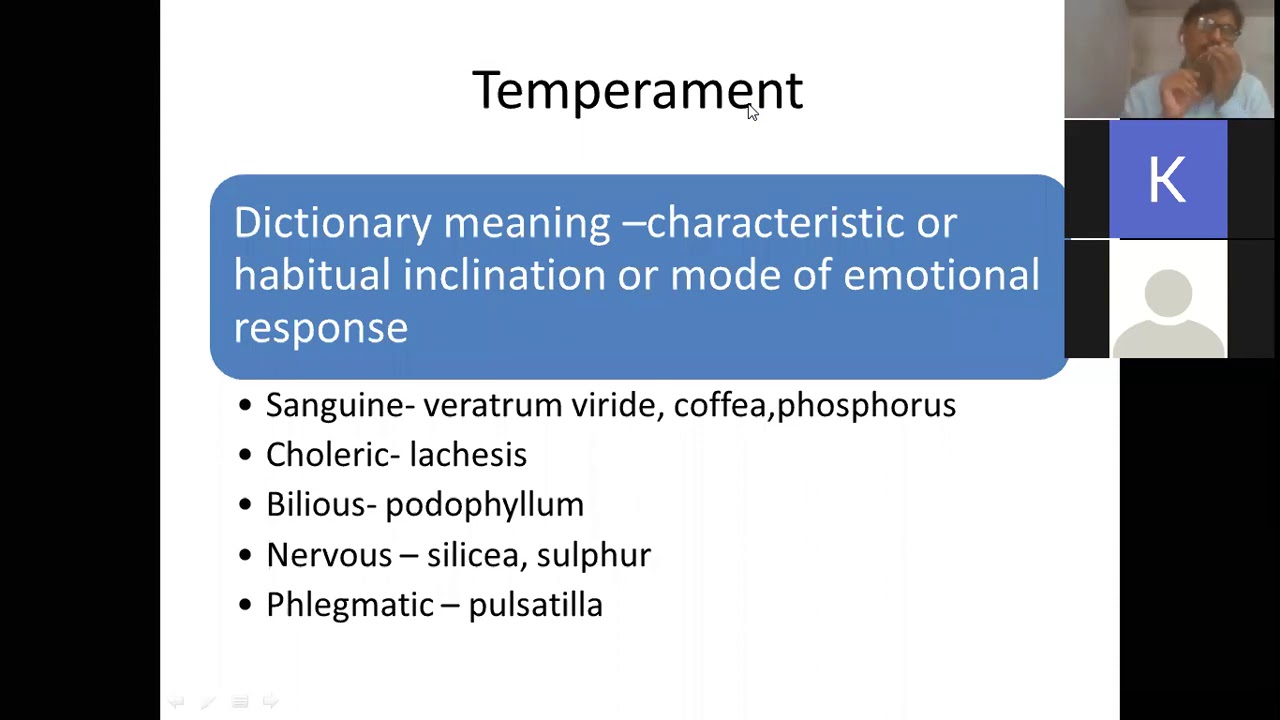 Temperament

Dictionary meaning –characteristic or habitual inclination or mode of emotional response

• Sanguine- veratrum viride, coffea,phosphorus
• Choleric- lachesis
• Bilious- podophyllum
• Nervous – silicea, sulphur
• Phlegmatic – pulsatilla

K